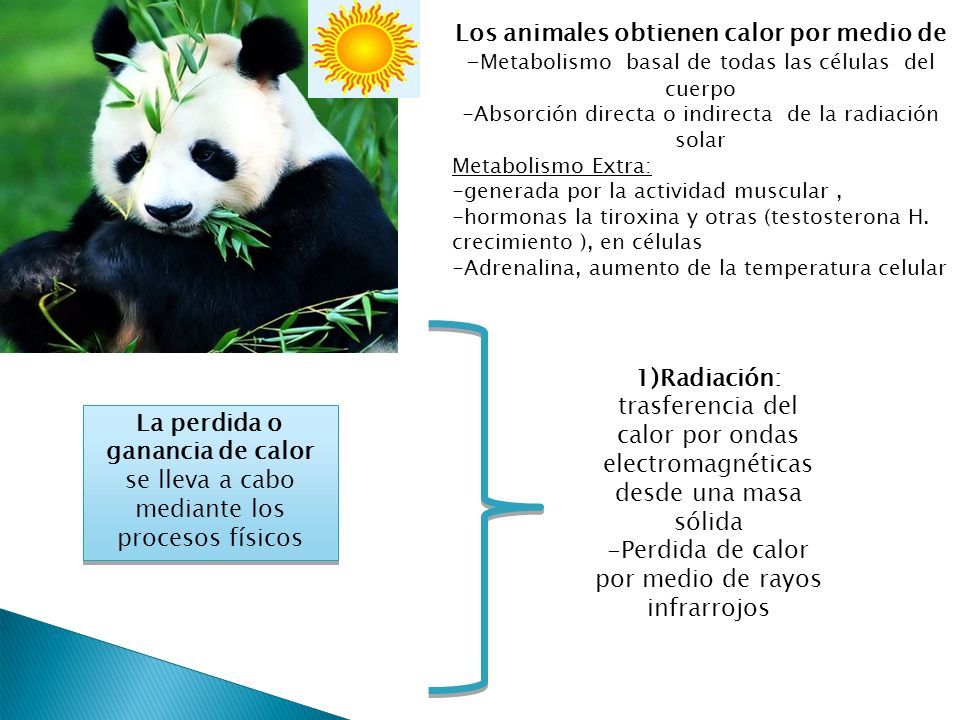 Los animales obtienen calor por medio de
-Metabolismo basal de todas las células del cuerpo
-Absorción directa o indirecta de la radiación solar
Metabolismo Extra:
-generada por la actividad muscular ,
-hormonas la tiroxina y otras (testosterona H. crecimiento ), en células
-Adrenalina, aumento de la temperatura celular

La perdida o ganancia de calor se lleva a cabo mediante los procesos físicos

1)Radiación: trasferencia del calor por ondas electromagnéticas desde una masa sólida
-Perdida de calor por medio de rayos infrarrojos